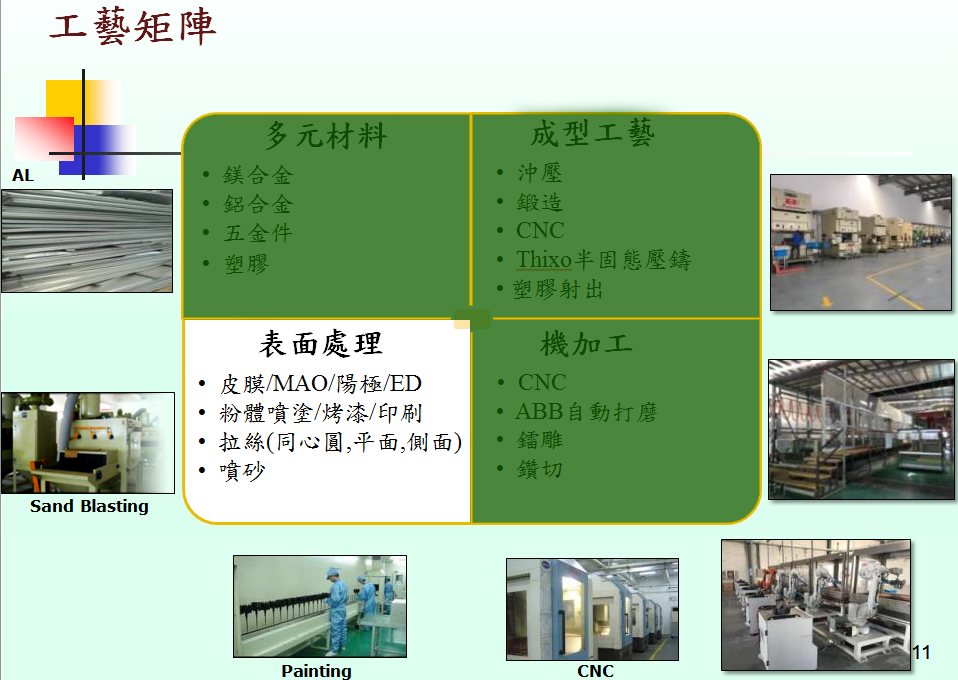 工藝矩陣

AL

多元材料
• 鎂合金
• 鋁合金
• 五金件
• 塑膠

成型工藝
• 沖壓
• 鍛造
• CNC
• Thixo半固態壓鑄
• 塑膠射出

表面處理
• 皮膜/MAO/陽極/ED
• 粉體噴塗/烤漆/印刷
• 拉絲(同心圓,平面,側面)
• 噴砂

機加工
• CNC
• ABB自動打磨
• 鐳雕
• 鑽切

Sand Blasting

Painting

CNC

11